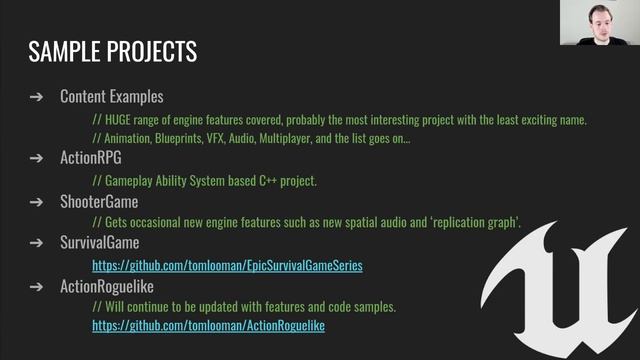 SAMPLE PROJECTS

➔ Content Examples

// HUGE range of engine features covered, probably the most interesting project with the least exciting name.

// Animation, Blueprints, VFX, Audio, Multiplayer, and the list goes on...

➔ ActionRPG

// Gameplay Ability System based C++ project.

➔ ShooterGame

// Gets occasional new engine features such as new spatial audio and 'replication graph'.

➔ SurvivalGame

https://github.com/tomlooman/EpicSurvivalGameSeries

➔ ActionRoguelike

// Will continue to be updated with features and code samples.

https://github.com/tomlooman/ActionRoguelike